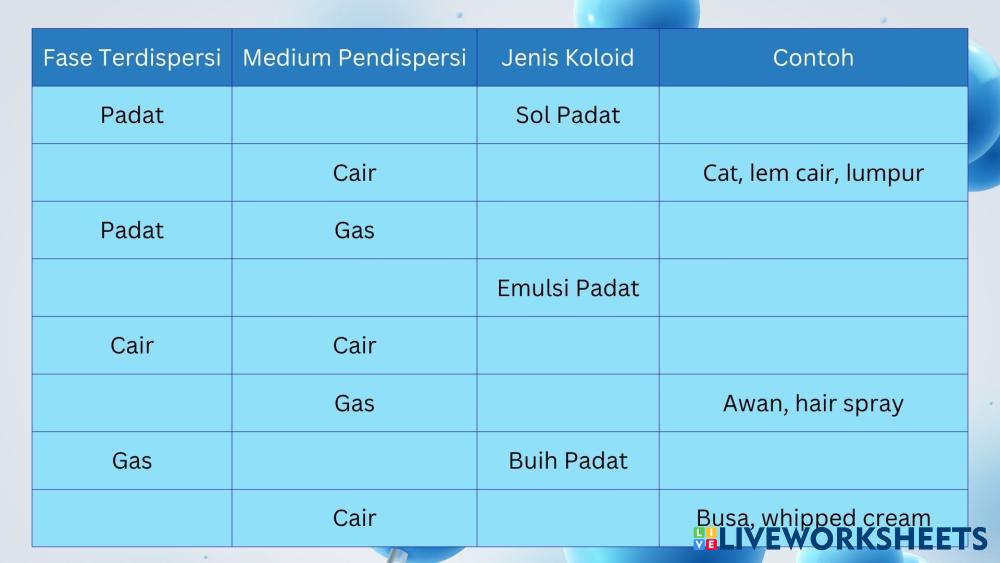 | Fase Terdispersi | Medium Pendispersi | Jenis Koloid | Contoh |
|---|---|---|---|
| Padat | | Sol Padat | |
| | Cair | | Cat, lem cair, lumpur |
| Padat | Gas | | |
| | | Emulsi Padat | |
| Cair | Cair | | |
| | Gas | | Awan, hair spray |
| Gas | | Buih Padat | |
| | Cair | | Busa, whipped cream |

LIVEWORKSHEETS